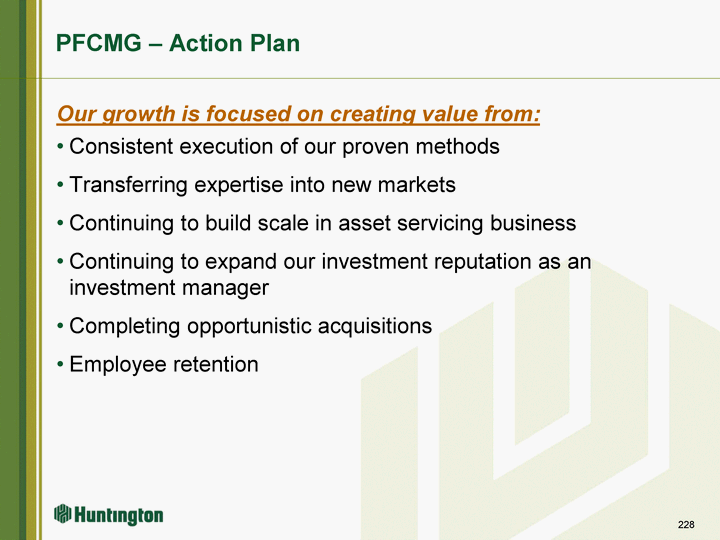 PFCMG – Action Plan

Our growth is focused on creating value from:

• Consistent execution of our proven methods

• Transferring expertise into new markets

• Continuing to build scale in asset servicing business

• Continuing to expand our investment reputation as an investment manager

• Completing opportunistic acquisitions

• Employee retention

Huntington

228